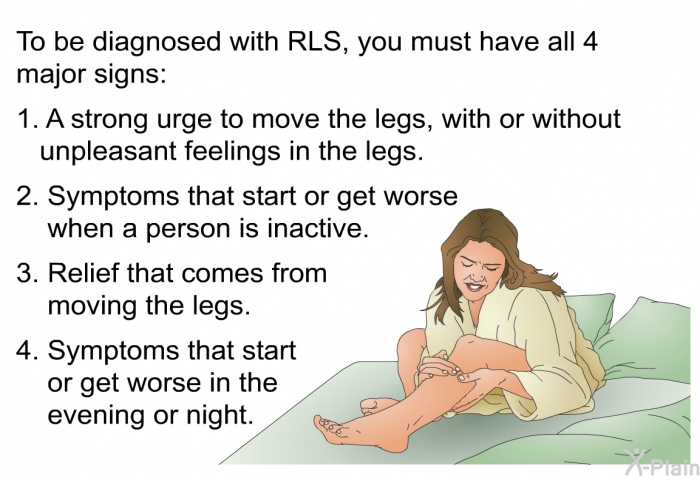 To be diagnosed with RLS, you must have all 4 major signs:

1. A strong urge to move the legs, with or without unpleasant feelings in the legs.

2. Symptoms that start or get worse when a person is inactive.

3. Relief that comes from moving the legs.

4. Symptoms that start or get worse in the evening or night.

X-Plain